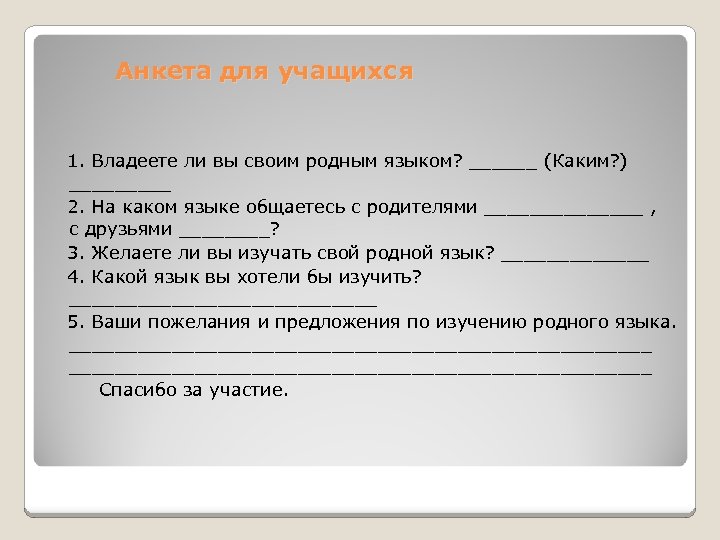 Анкета для учащихся

1. Владеете ли вы своим родным языком? ______ (Каким?) _________
2. На каком языке общаетесь с родителями ______________ , с друзьями ________?
3. Желаете ли вы изучать свой родной язык? _____________
4. Какой язык вы хотели бы изучить? ___________________________
5. Ваши пожелания и предложения по изучению родного языка. ____________________________________________________ ____________________________________________________

Спасибо за участие.